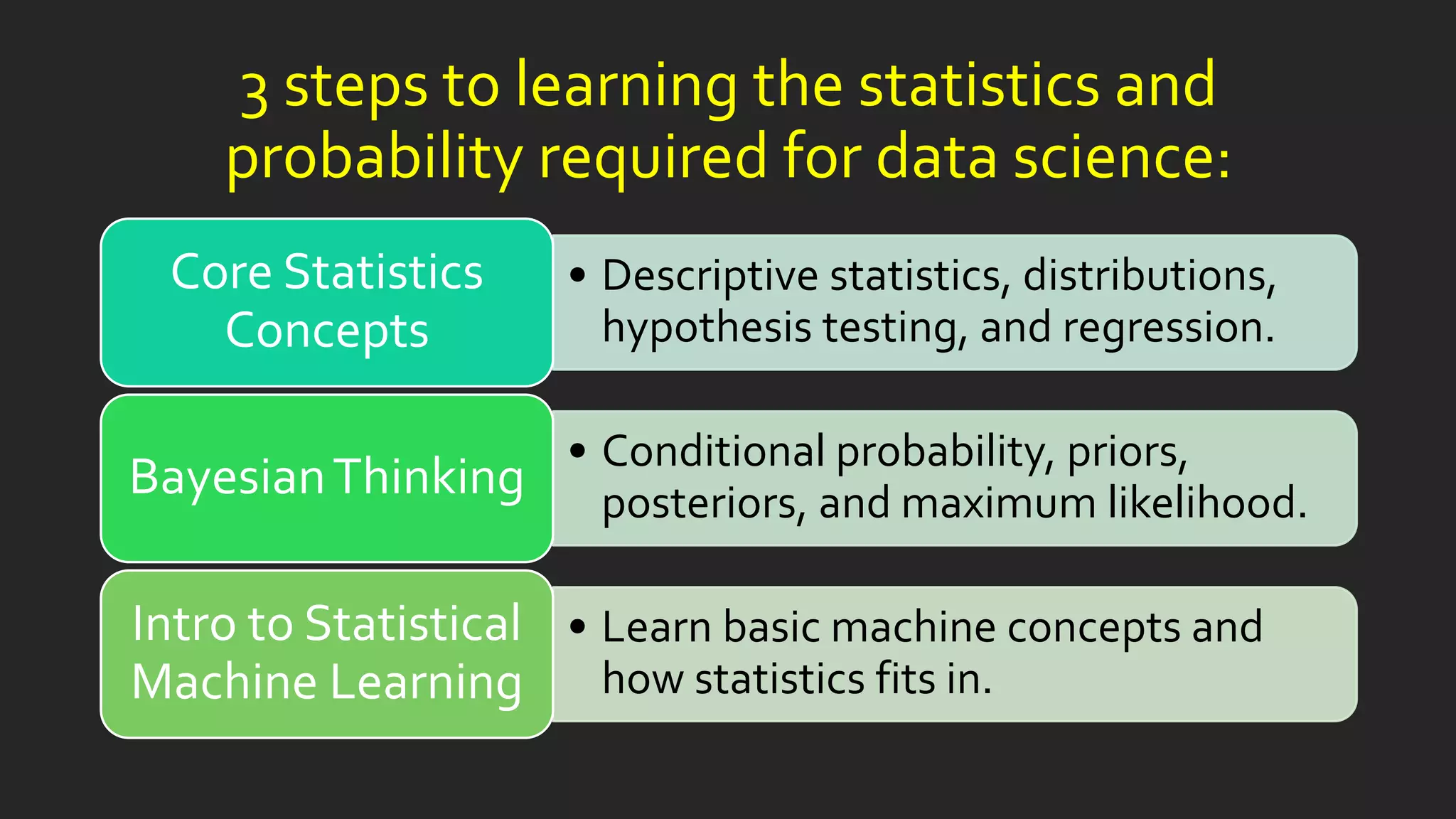 3 steps to learning the statistics and probability required for data science:

Core Statistics Concepts

• Descriptive statistics, distributions, hypothesis testing, and regression.

Bayesian Thinking

• Conditional probability, priors, posteriors, and maximum likelihood.

Intro to Statistical Machine Learning

• Learn basic machine concepts and how statistics fits in.